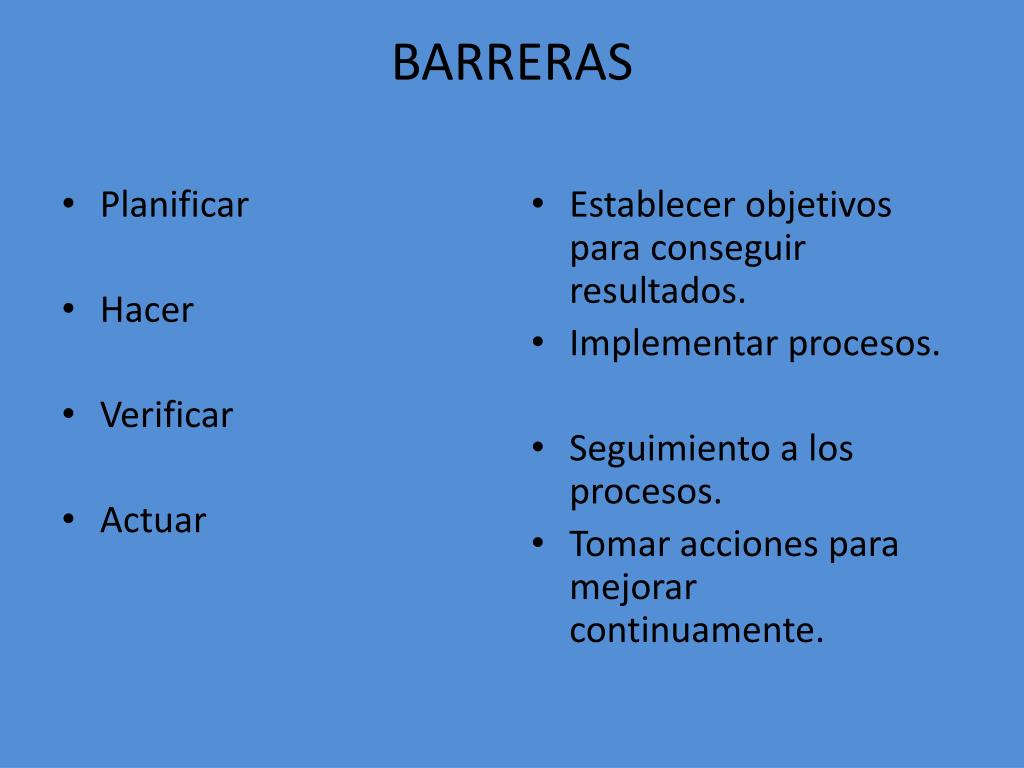 BARRERAS

• Planificar

• Hacer

• Verificar

• Actuar

• Establecer objetivos para conseguir resultados.
• Implementar procesos.

• Seguimiento a los procesos.
• Tomar acciones para mejorar continuamente.